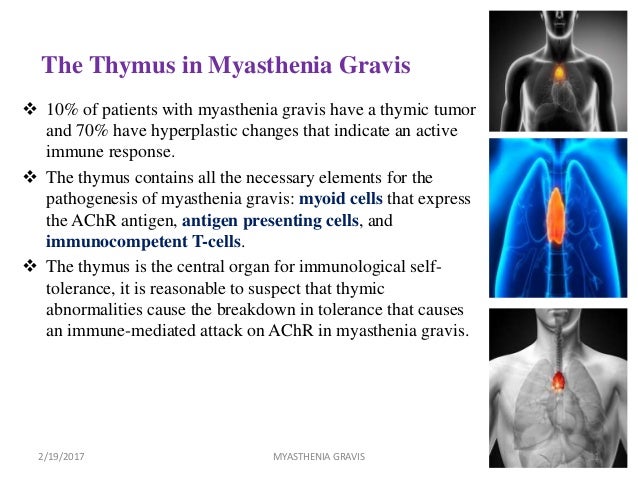 The Thymus in Myasthenia Gravis

❖ 10% of patients with myasthenia gravis have a thymic tumor and 70% have hyperplastic changes that indicate an active immune response.

❖ The thymus contains all the necessary elements for the pathogenesis of myasthenia gravis: myoid cells that express the AChR antigen, antigen presenting cells, and immunocompetent T-cells.

❖ The thymus is the central organ for immunological self-tolerance, it is reasonable to suspect that thymic abnormalities cause the breakdown in tolerance that causes an immune-mediated attack on AChR in myasthenia gravis.

2/19/2017

MYASTHENIA GRAVIS